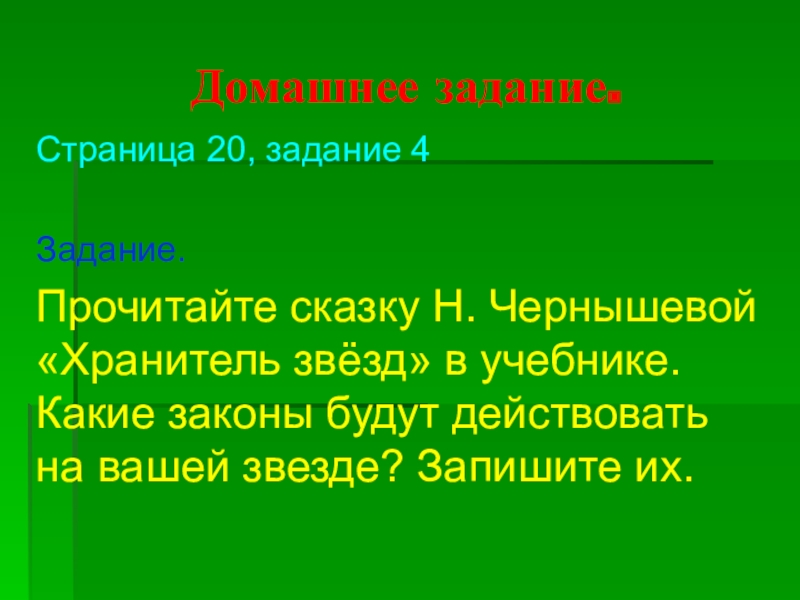 Домашнее задание.

Страница 20, задание 4

Задание.

Прочитайте сказку Н. Чернышевой «Хранитель звёзд» в учебнике. Какие законы будут действовать на вашей звезде? Запишите их.